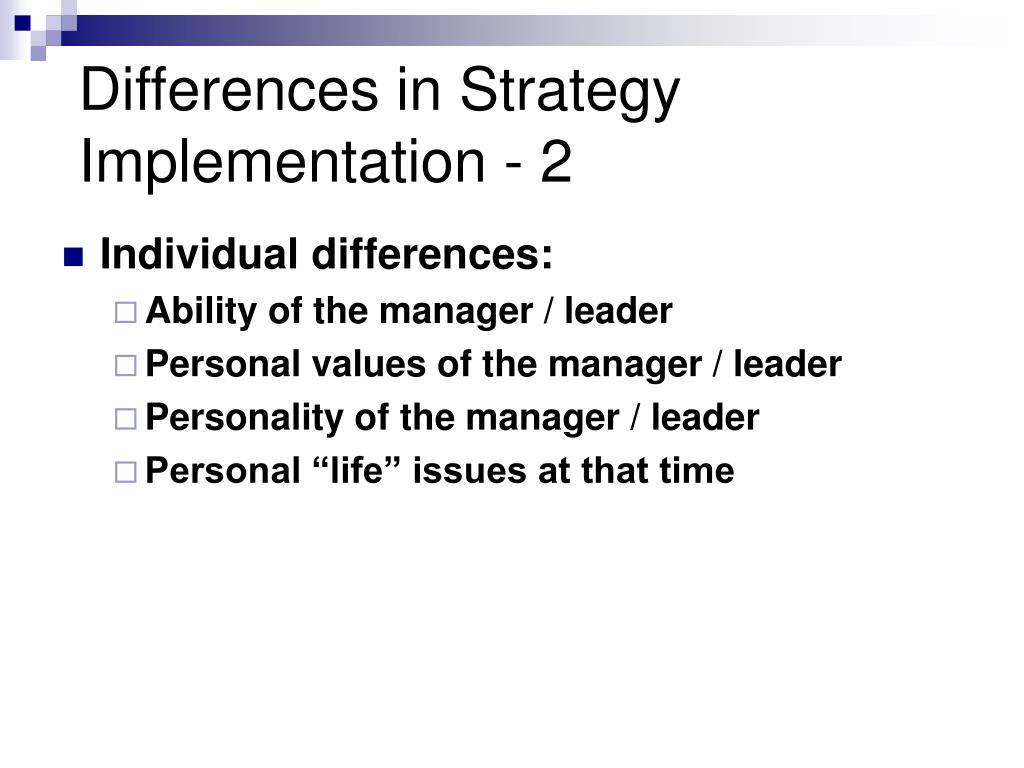 Differences in Strategy Implementation - 2

Individual differences:

Ability of the manager / leader

Personal values of the manager / leader

Personality of the manager / leader

Personal “life” issues at that time